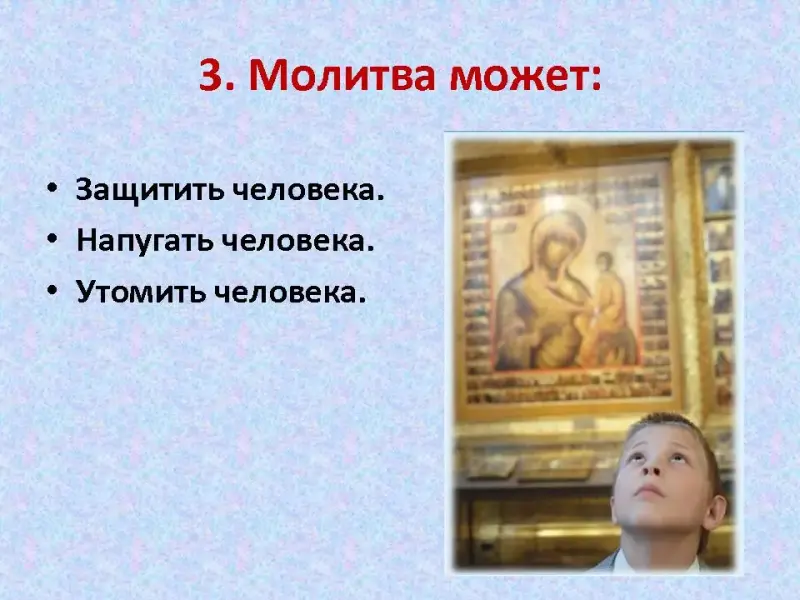 3. Молитва может:

• Защитить человека.
• Напугать человека.
• Утомить человека.